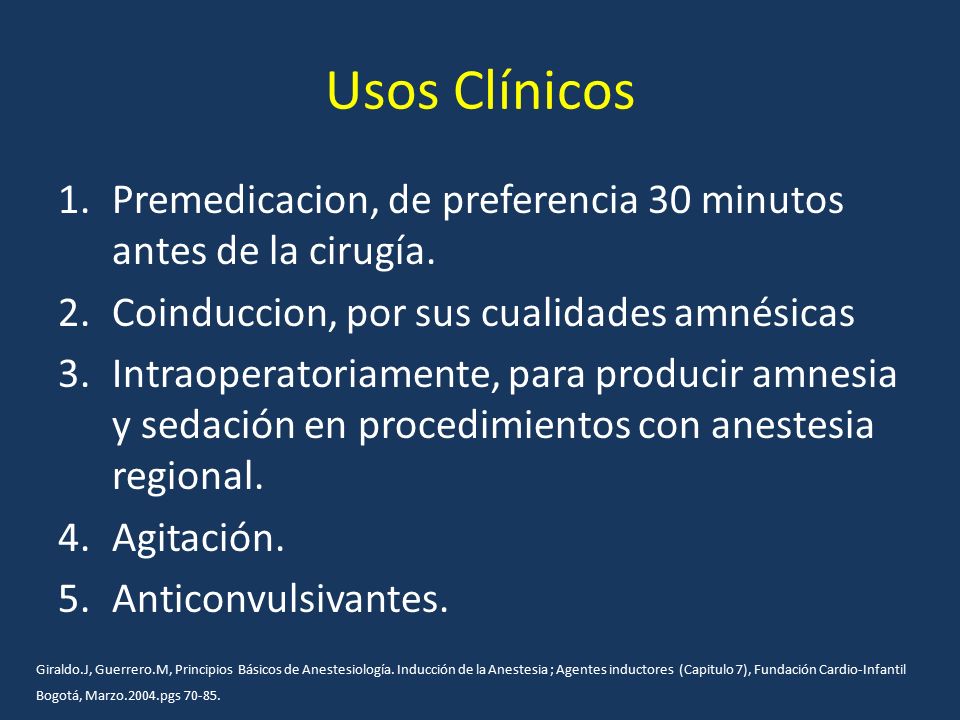 Usos Clínicos

1. Premedicacion, de preferencia 30 minutos antes de la cirugía.
2. Coinduccion, por sus cualidades amnésicas
3. Intraoperatoriamente, para producir amnesia y sedación en procedimientos con anestesia regional.
4. Agitación.
5. Anticonvulsivantes.

Giraldo.J, Guerrero.M, Principios Básicos de Anestesiología. Inducción de la Anestesia ; Agentes inductores (Capitulo 7), Fundación Cardio-Infantil Bogotá, Marzo.2004.pgs 70-85.